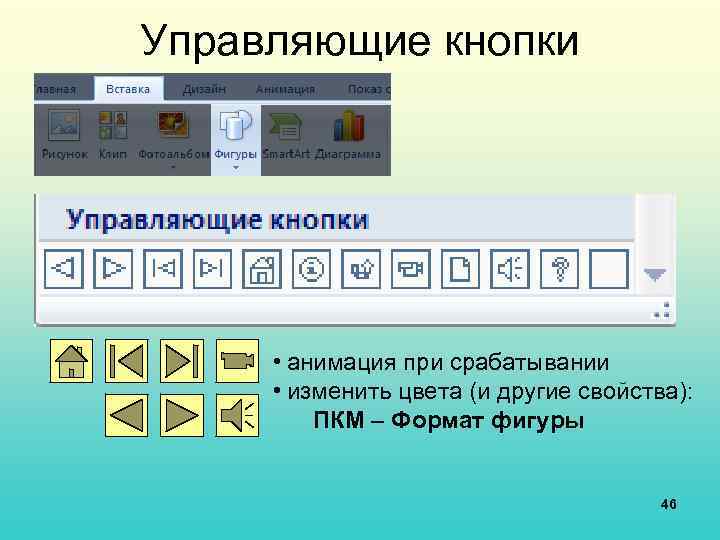 Управляющие кнопки

лавная Вставка Дизайн Анимация Показ с

Рисунок Клип Фотоальбом Фигуры SmartArt Диаграмма

Управляющие кнопки

• анимация при срабатывании
• изменить цвета (и другие свойства):
ПКМ – Формат фигуры

46